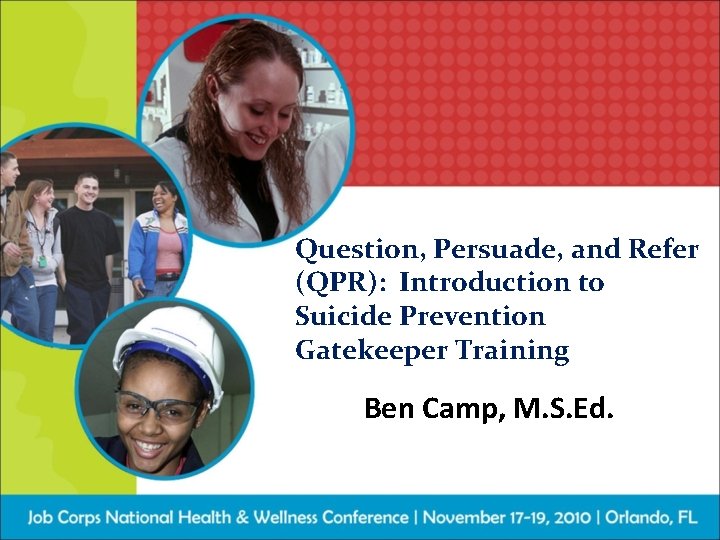 Question, Persuade, and Refer (QPR): Introduction to Suicide Prevention Gatekeeper Training

Ben Camp, M.S.Ed.

Job Corps National Health & Wellness Conference | November 17-19, 2010 | Orlando, FL